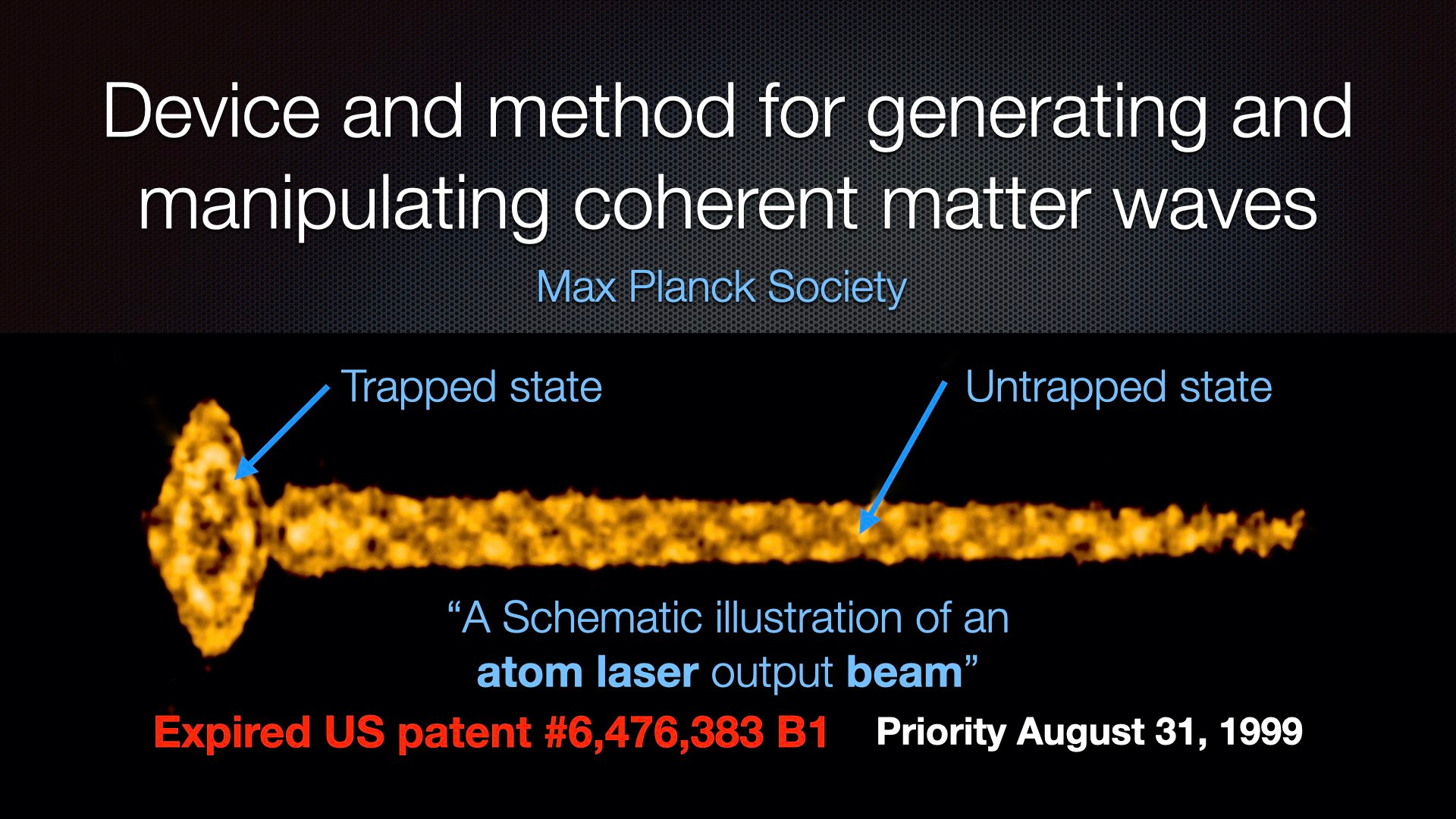 Device and method for generating and manipulating coherent matter waves

Max Planck Society

Trapped state

Untrapped state

“A Schematic illustration of an atom laser output beam”

Expired US patent #6,476,383 B1

Priority August 31, 1999